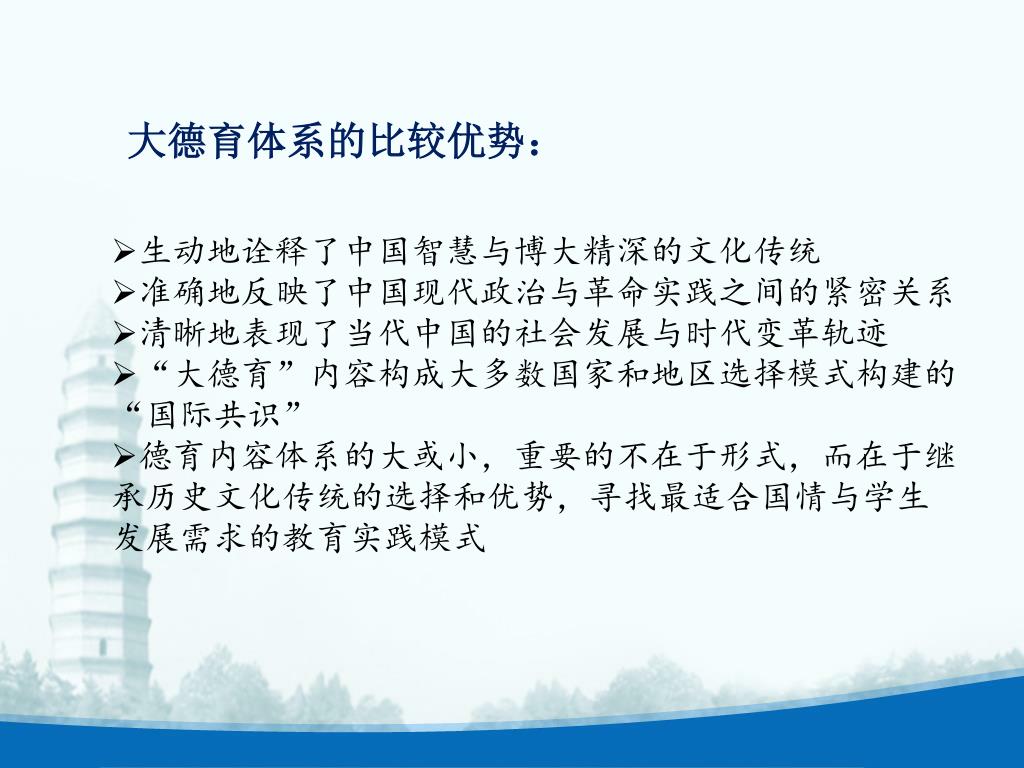 大德育体系的比较优势：

➢生动地诠释了中国智慧与博大精深的文化传统
➢准确地反映了中国现代政治与革命实践之间的紧密关系
➢清晰地表现了当代中国的社会发展与时代变革轨迹
➢“大德育”内容构成大多数国家和地区选择模式构建的“国际共识”
➢德育内容体系的大或小，重要的不在于形式，而在于继承历史文化传统的选择和优势，寻找最适合国情与学生发展需求的教育实践模式